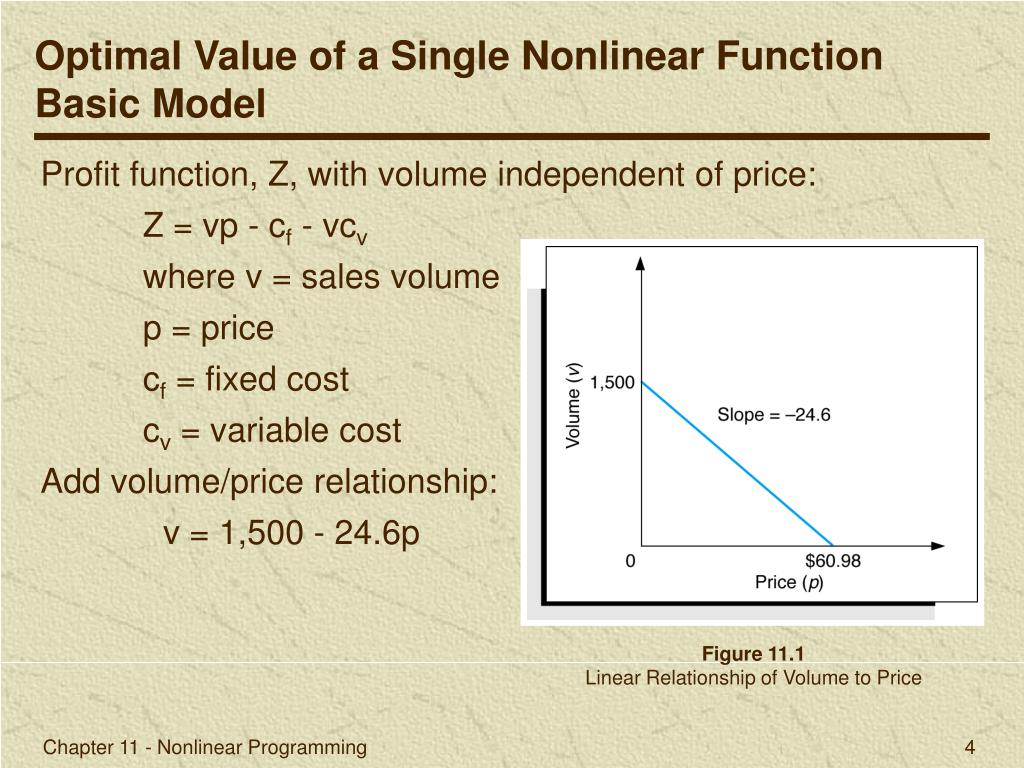 Optimal Value of a Single Nonlinear Function
Basic Model

Profit function, Z, with volume independent of price:

$Z = vp - c_f - vc_v$

where v = sales volume

p = price

$c_f$ = fixed cost

$c_v$ = variable cost

Add volume/price relationship:

v = 1,500 - 24.6p

Volume ($v$)
1,500
Slope = –24.6
0
$60.98
Price ($p$)

Figure 11.1
Linear Relationship of Volume to Price

Chapter 11 - Nonlinear Programming

4